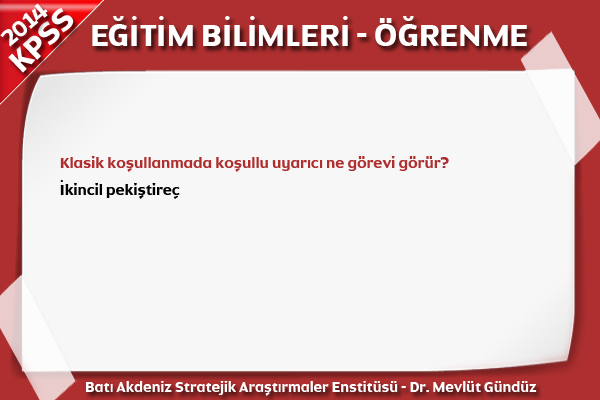 2014
KPSS

EĞİTİM BİLİMLERİ - ÖĞRENME

Klasik koşullanmada koşullu uyarıcı ne görevi görür?

İkincil pekiştireç

Batı Akdeniz Stratejik Araştırmaler Enstitüsü - Dr. Mevlüt Gündüz